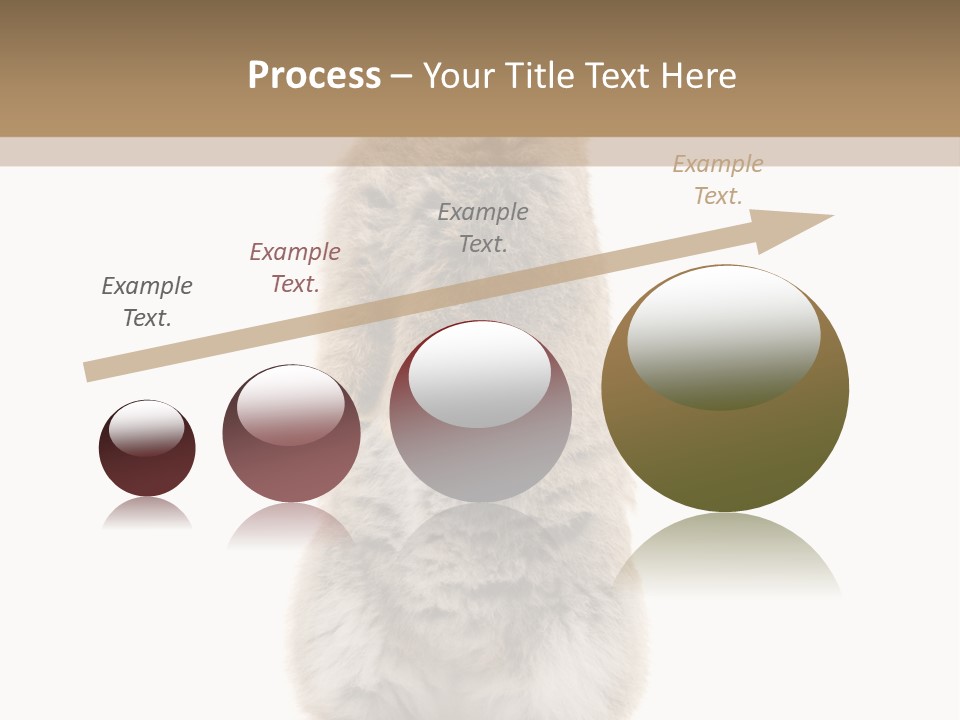 Process – Your Title Text Here

Example Text.

Example Text.

Example Text.

Example Text.